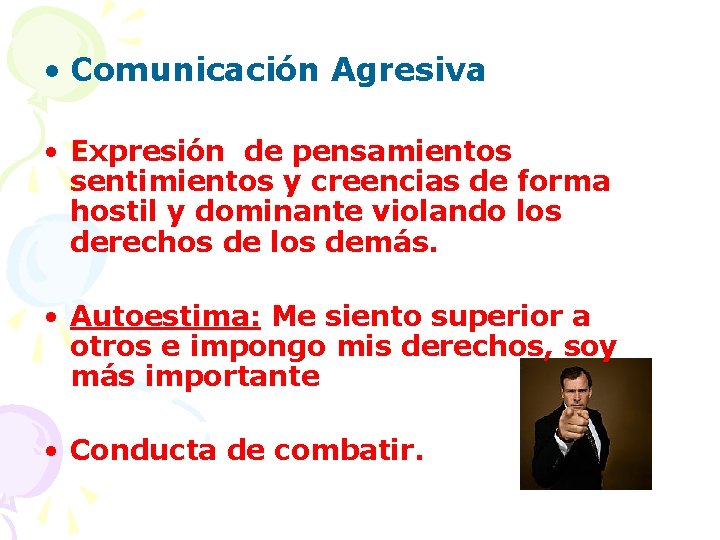 • Comunicación Agresiva

• Expresión de pensamientos sentimientos y creencias de forma hostil y dominante violando los derechos de los demás.

• Autoestima: Me siento superior a otros e impongo mis derechos, soy más importante

• Conducta de combatir.